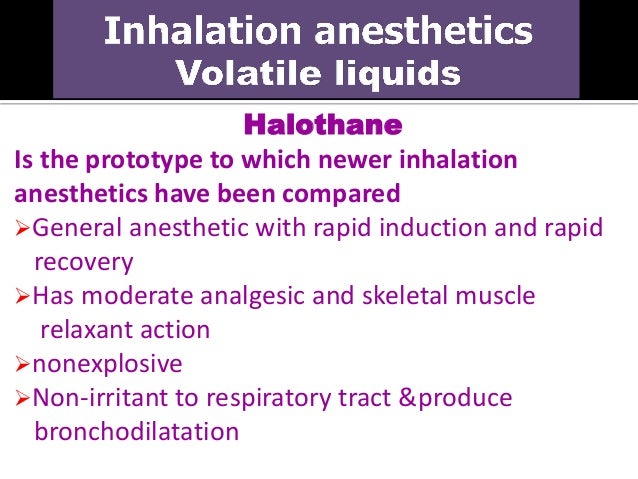 Inhalation anesthetics
Volatile liquids

Halothane

Is the prototype to which newer inhalation anesthetics have been compared

➢General anesthetic with rapid induction and rapid recovery

➢Has moderate analgesic and skeletal muscle relaxant action

➢nonexplosive

➢Non-irritant to respiratory tract &produce bronchodilatation